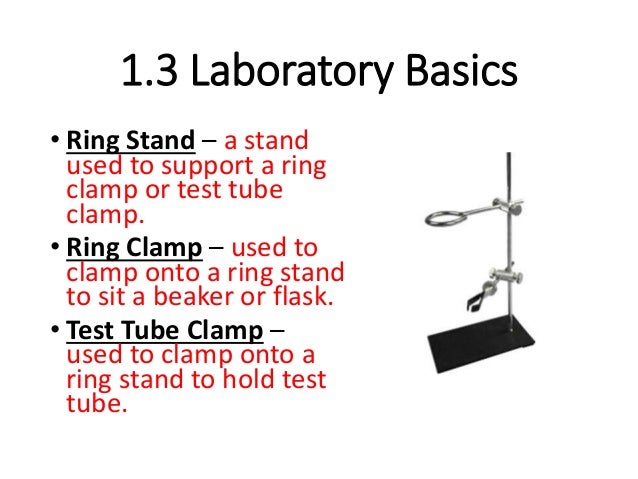 1.3 Laboratory Basics

• Ring Stand – a stand used to support a ring clamp or test tube clamp.

• Ring Clamp – used to clamp onto a ring stand to sit a beaker or flask.

• Test Tube Clamp – used to clamp onto a ring stand to hold test tube.